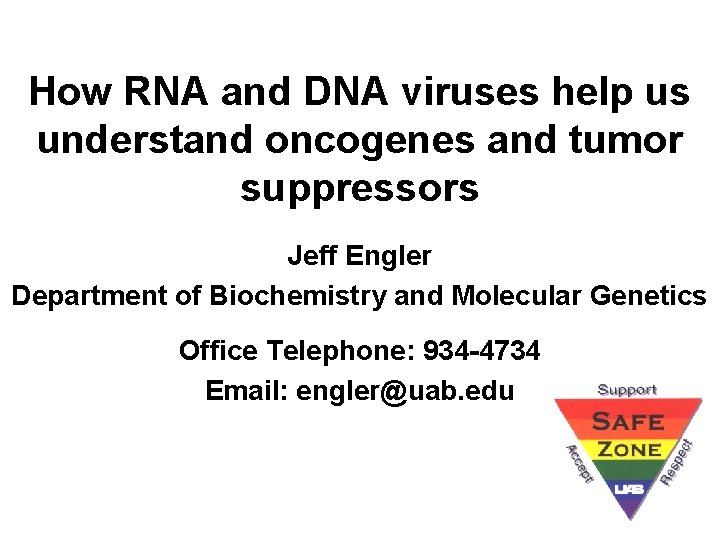 How RNA and DNA viruses help us understand oncogenes and tumor suppressors

Jeff Engler

Department of Biochemistry and Molecular Genetics

Office Telephone: 934-4734

Email: engler@uab.edu

Support

SAFE

ZONE

Accept

Respect

UAB